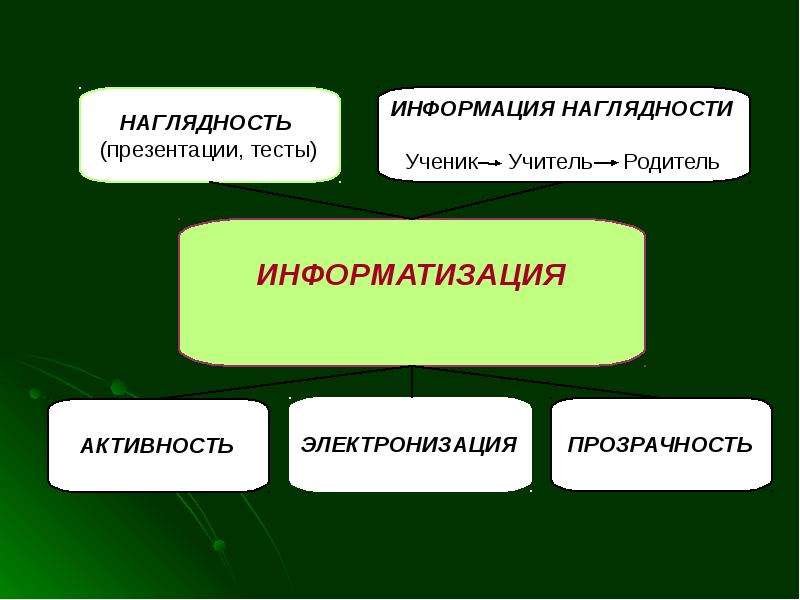 НАГЛЯДНОСТЬ
(презентации, тесты)

ИНФОРМАЦИЯ НАГЛЯДНОСТИ
Ученик → Учитель → Родитель

ИНФОРМАТИЗАЦИЯ

АКТИВНОСТЬ

ЭЛЕКТРОНИЗАЦИЯ

ПРОЗРАЧНОСТЬ